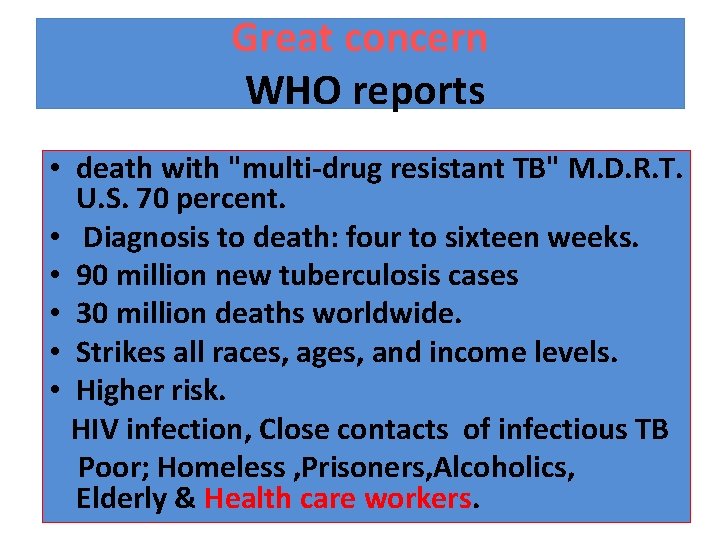 Great concern
WHO reports

• death with "multi-drug resistant TB" M.D.R.T. U.S. 70 percent.
• Diagnosis to death: four to sixteen weeks.
• 90 million new tuberculosis cases
• 30 million deaths worldwide.
• Strikes all races, ages, and income levels.
• Higher risk.
HIV infection, Close contacts of infectious TB
Poor; Homeless ,Prisoners,Alcoholics, Elderly & Health care workers.